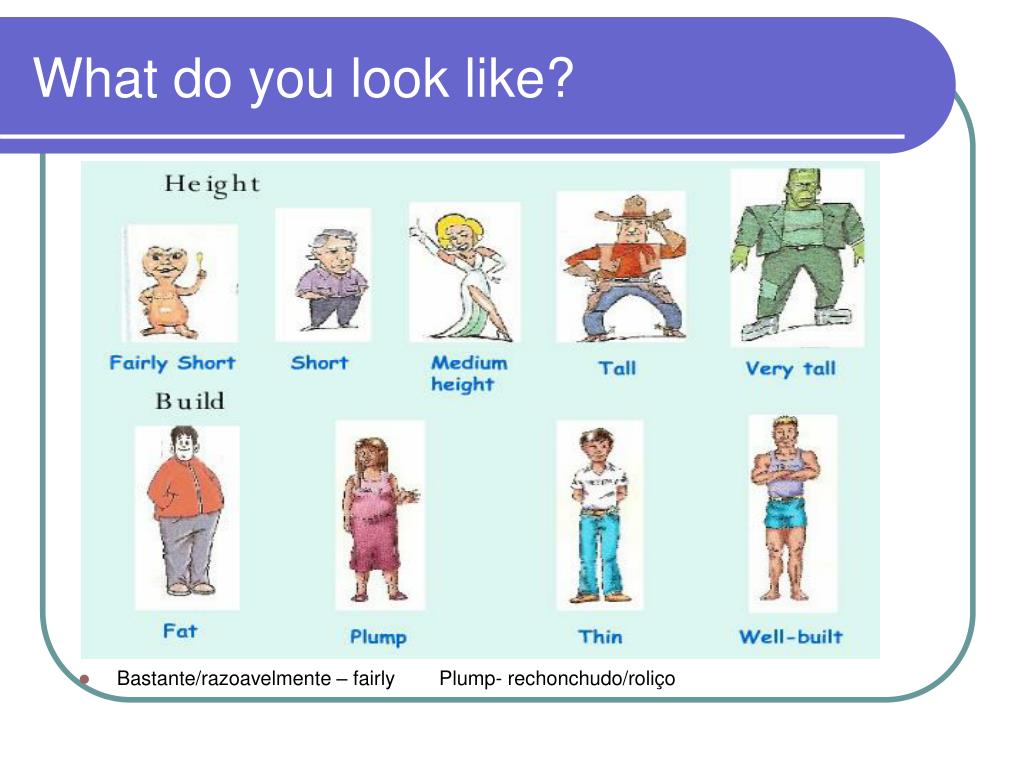 What do you look like?

Height

Fairly Short

Short

Medium height

Tall

Very tall

Build

Fat

Plump

Thin

Well-built

Bastante/razoavelmente – fairly Plump- rechonchudo/roliço